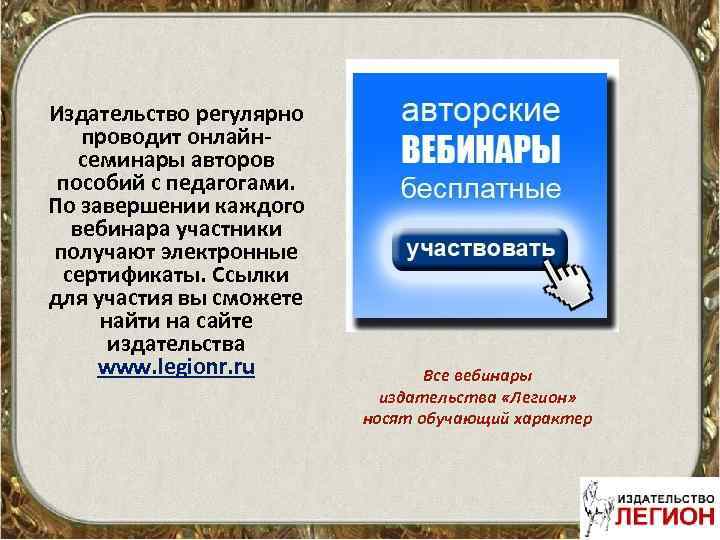 Издательство регулярно проводит онлайн-семинары авторов пособий с педагогами. По завершении каждого вебинара участники получают электронные сертификаты. Ссылки для участия вы сможете найти на сайте издательства www.legionr.ru

авторские
ВЕБИНАРЫ
бесплатные

участвовать

Все вебинары издательства «Легион» носят обучающий характер

ИЗДАТЕЛЬСТВО
ЛЕГИОН